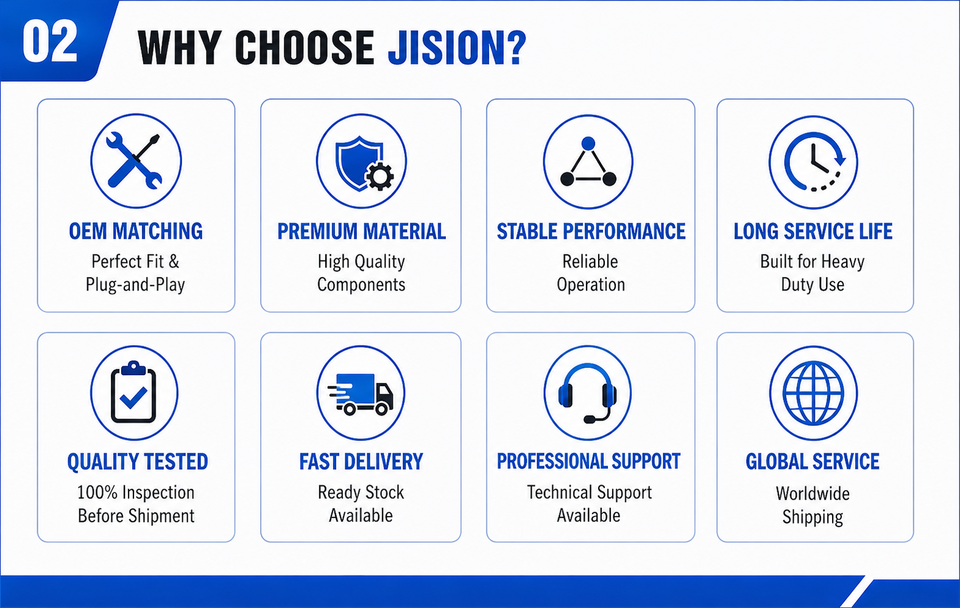 02 WHY CHOOSE JISION?

OEM MATCHING
Perfect Fit & Plug-and-Play

PREMIUM MATERIAL
High Quality Components

STABLE PERFORMANCE
Reliable Operation

LONG SERVICE LIFE
Built for Heavy Duty Use

QUALITY TESTED
100% Inspection Before Shipment

FAST DELIVERY
Ready Stock Available

PROFESSIONAL SUPPORT
Technical Support Available

GLOBAL SERVICE
Worldwide Shipping